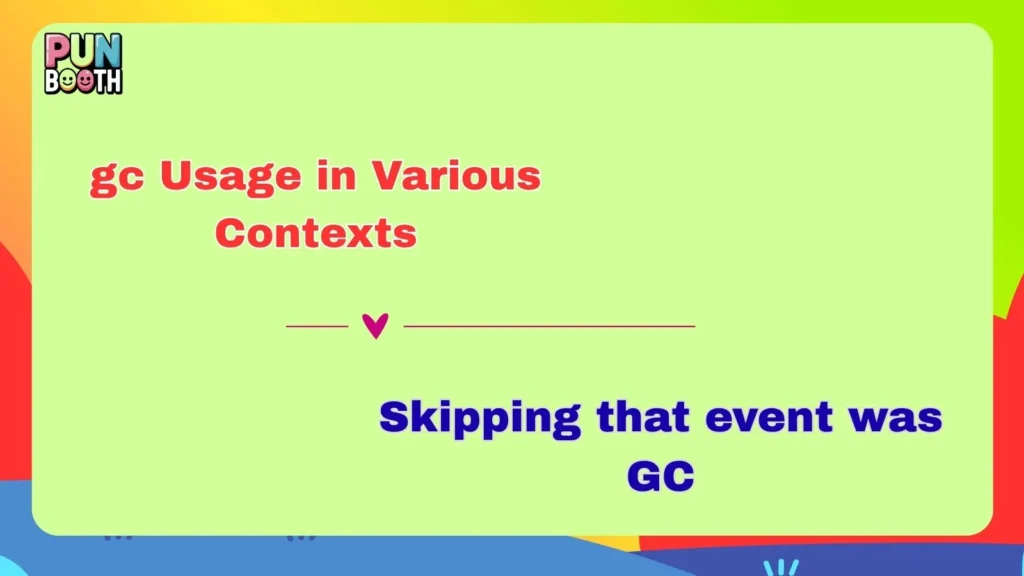 PUN BOOTH

gc Usage in Various Contexts

Skipping that event was GC